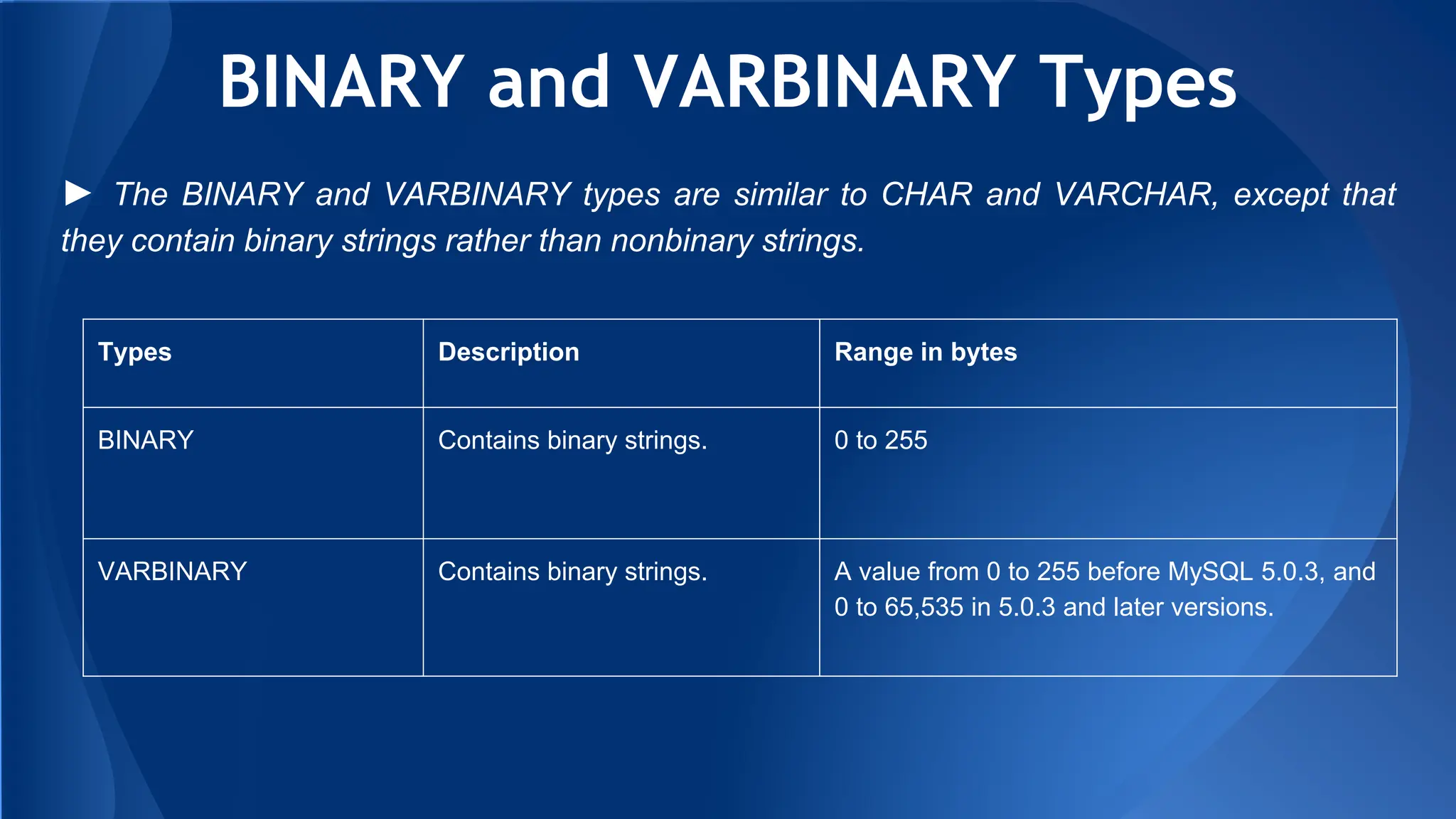 BINARY and VARBINARY Types

► The BINARY and VARBINARY types are similar to CHAR and VARCHAR, except that they contain binary strings rather than nonbinary strings.

| Types | Description | Range in bytes |
|---|---|---|
| BINARY | Contains binary strings. | 0 to 255 |
| VARBINARY | Contains binary strings. | A value from 0 to 255 before MySQL 5.0.3, and 0 to 65,535 in 5.0.3 and later versions. |